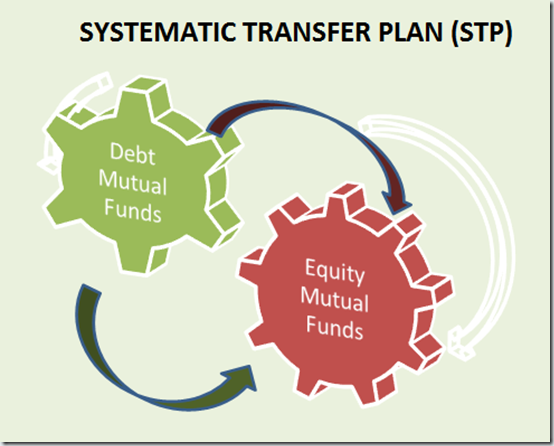 SYSTEMATIC TRANSFER PLAN (STP)

Debt Mutual Funds

Equity Mutual Funds